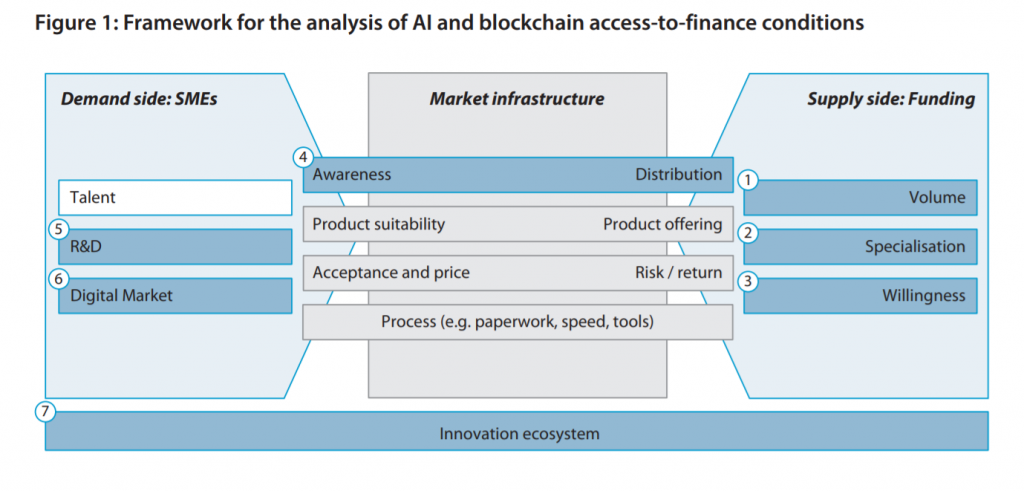 Figure 1: Framework for the analysis of AI and blockchain access-to-finance conditions

Demand side: SMEs

Talent

5 R&D

6 Digital Market

Market infrastructure

4 Awareness Distribution

Product suitability Product offering

Acceptance and price Risk / return

Process (e.g. paperwork, speed, tools)

Supply side: Funding

1 Volume

2 Specialisation

3 Willingness

7 Innovation ecosystem